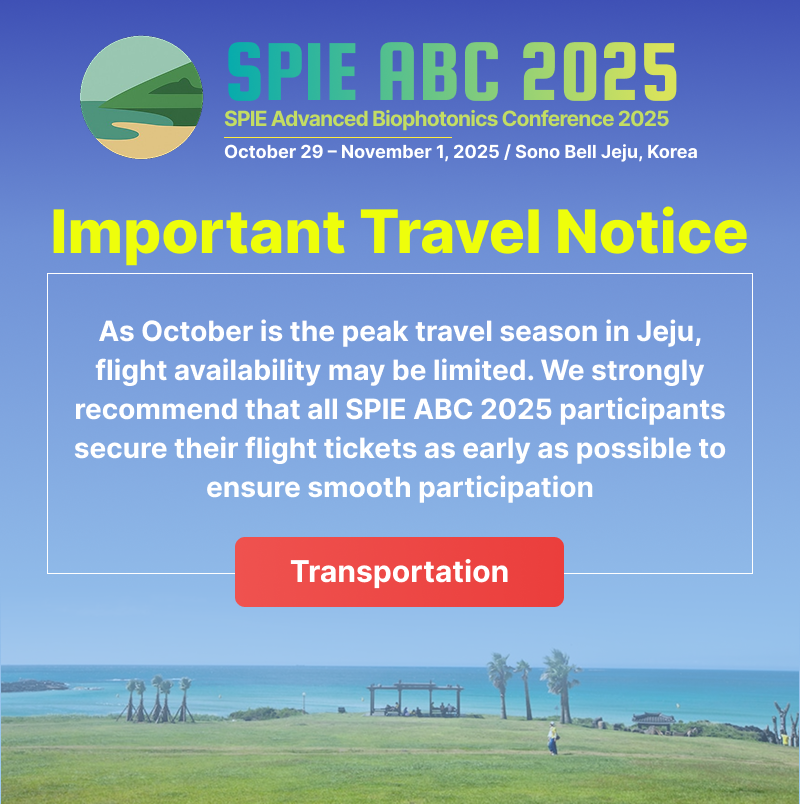 SPIE ABC 2025
SPIE Advanced Biophotonics Conference 2025
October 29 – November 1, 2025 / Sono Bell Jeju, Korea

Important Travel Notice

As October is the peak travel season in Jeju, flight availability may be limited. We strongly recommend that all SPIE ABC 2025 participants secure their flight tickets as early as possible to ensure smooth participation

Transportation